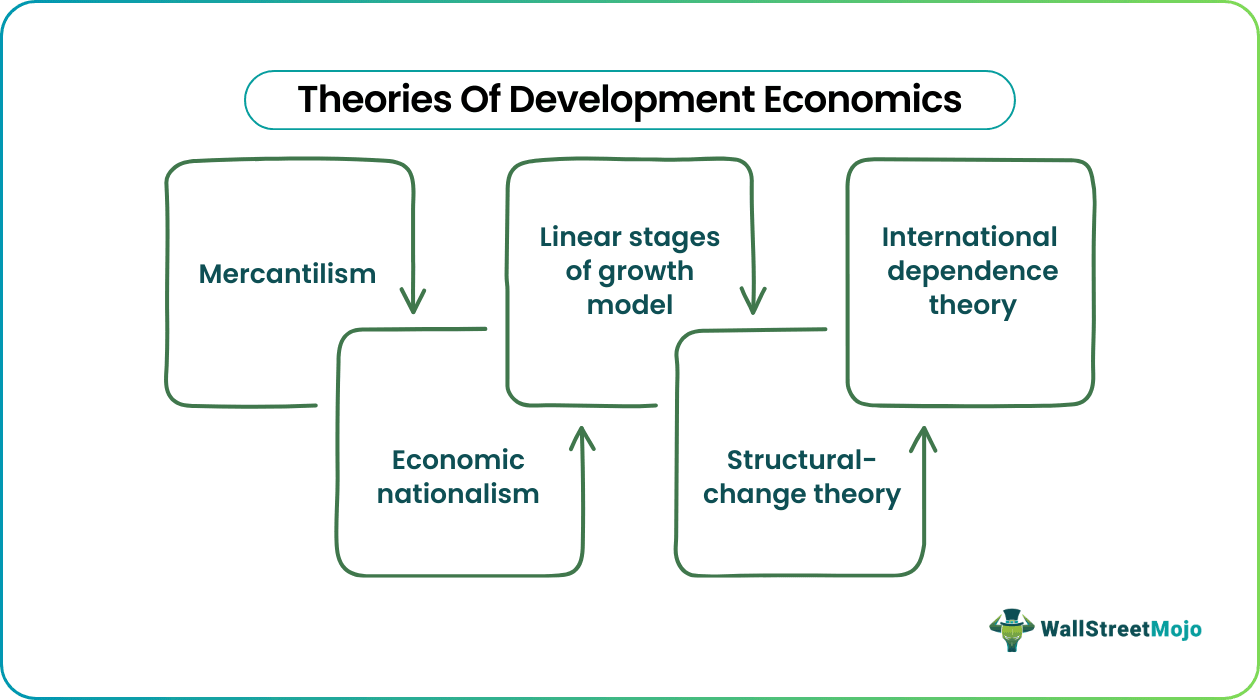 Theories Of Development Economics

Mercantilism

Economic nationalism

Linear stages of growth model

Structural-change theory

International dependence theory

WallStreetMojo